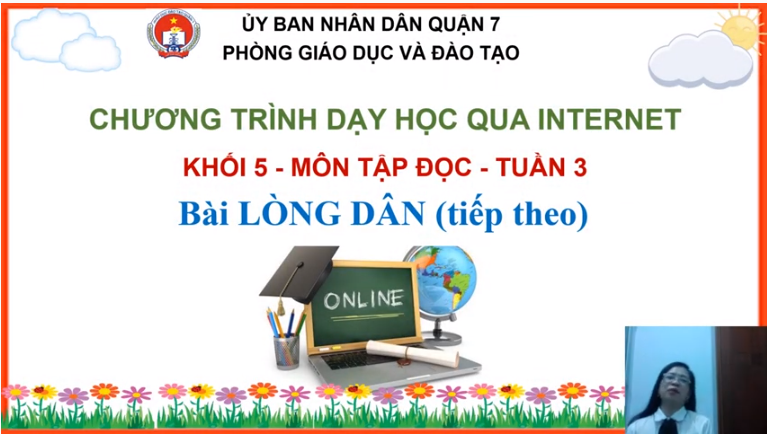 ỦY BAN NHÂN DÂN QUẬN 7
PHÒNG GIÁO DỤC VÀ ĐÀO TẠO

CHƯƠNG TRÌNH DẠY HỌC QUA INTERNET

KHỐI 5 - MÔN TẬP ĐỌC - TUẦN 3

Bài LÒNG DÂN (tiếp theo)

ONLINE